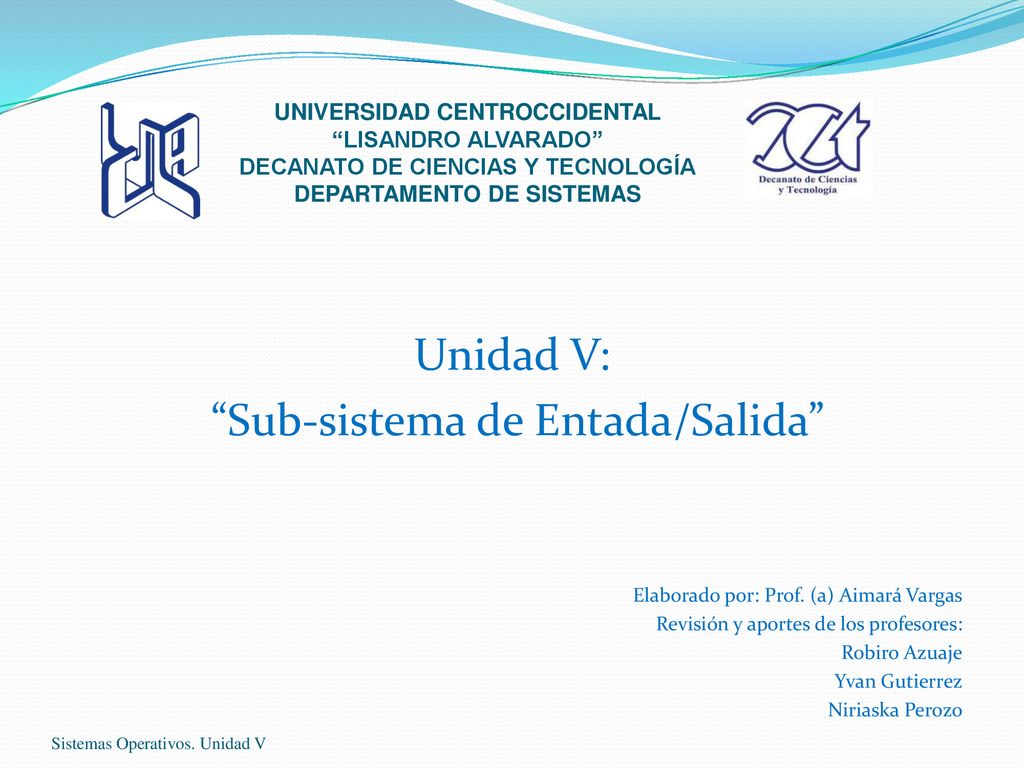 UNIVERSIDAD CENTROCCIDENTAL
“LISANDRO ALVARADO”
DECANATO DE CIENCIAS Y TECNOLOGÍA
DEPARTAMENTO DE SISTEMAS

Decanato de Ciencias y Tecnología

Unidad V:
“Sub-sistema de Entada/Salida”

Elaborado por: Prof. (a) Aimará Vargas
Revisión y aportes de los profesores:
Robiro Azuaje
Yvan Gutierrez
Niriaska Perozo

Sistemas Operativos. Unidad V